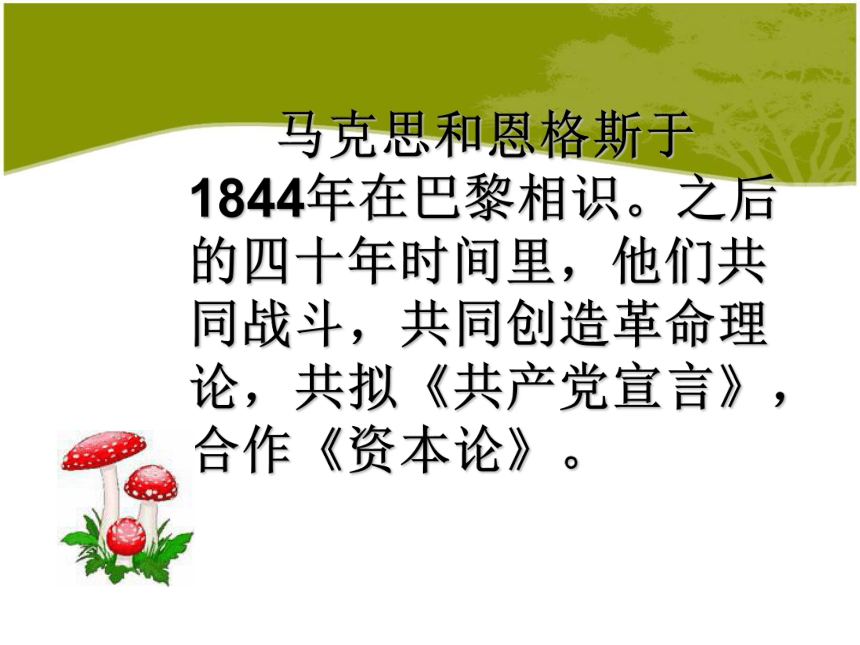 马克思和恩格斯于1844年在巴黎相识。之后的四十年时间里，他们共同战斗，共同创造革命理论，共拟《共产党宣言》，合作《资本论》。